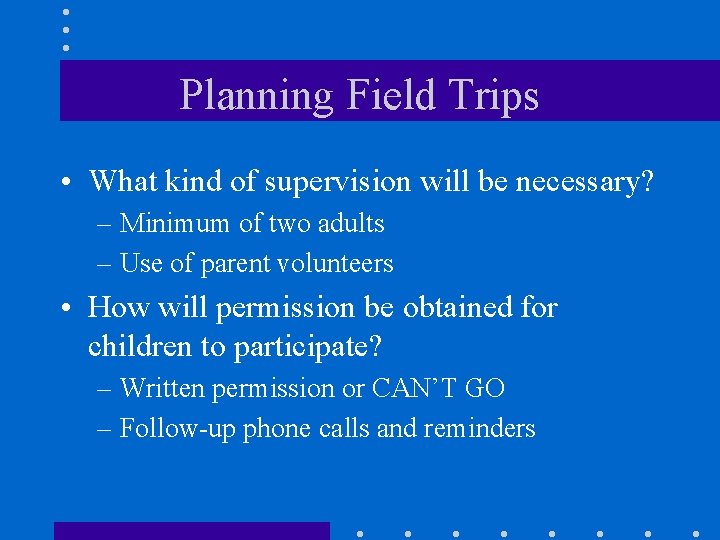 Planning Field Trips

• What kind of supervision will be necessary?
– Minimum of two adults
– Use of parent volunteers

• How will permission be obtained for children to participate?
– Written permission or CAN'T GO
– Follow-up phone calls and reminders